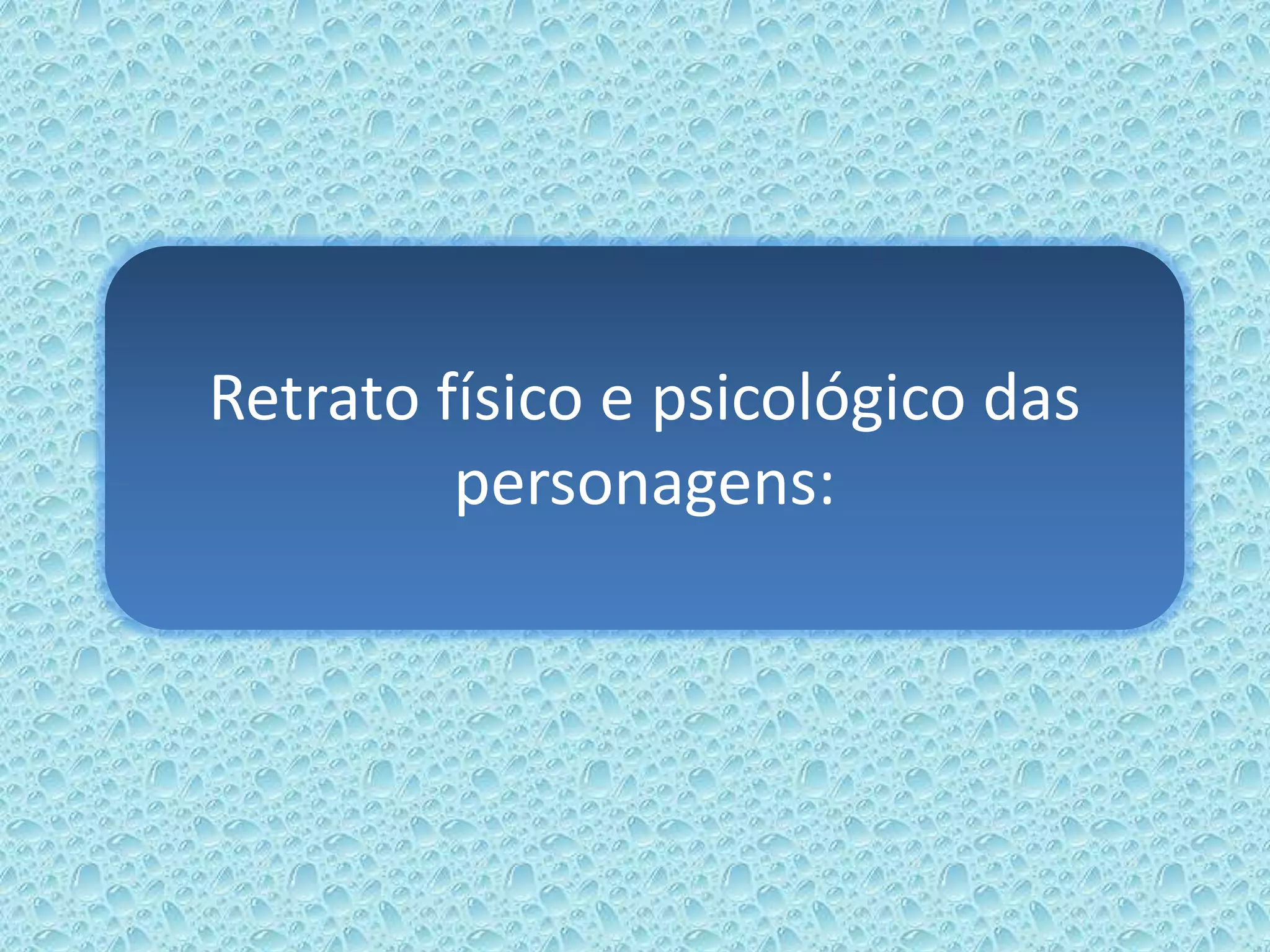 Retrato físico e psicológico das personagens: